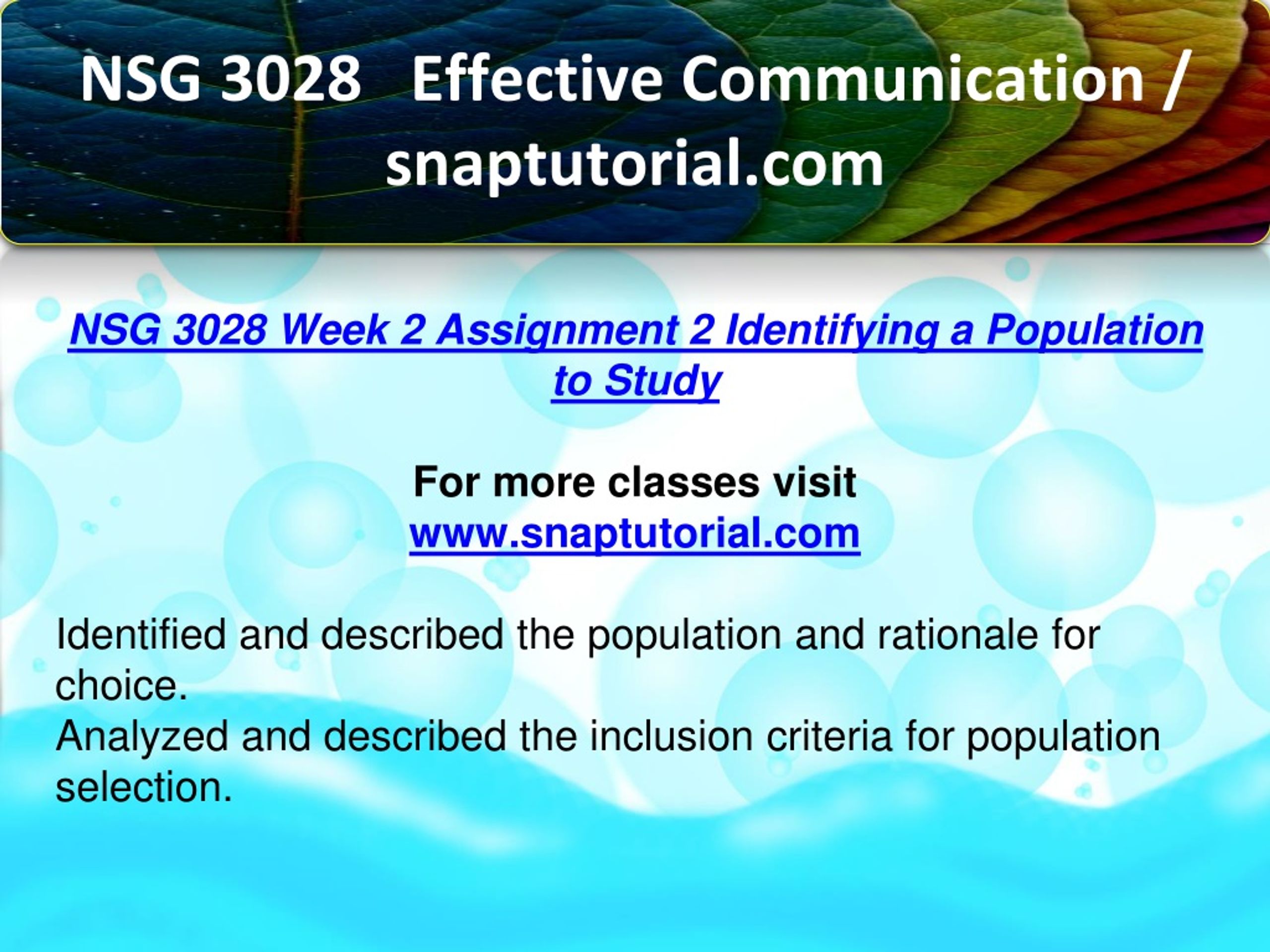 NSG 3028 Effective Communication / snaptutorial.com

NSG 3028 Week 2 Assignment 2 Identifying a Population to Study

For more classes visit
www.snaptutorial.com

Identified and described the population and rationale for choice.
Analyzed and described the inclusion criteria for population selection.